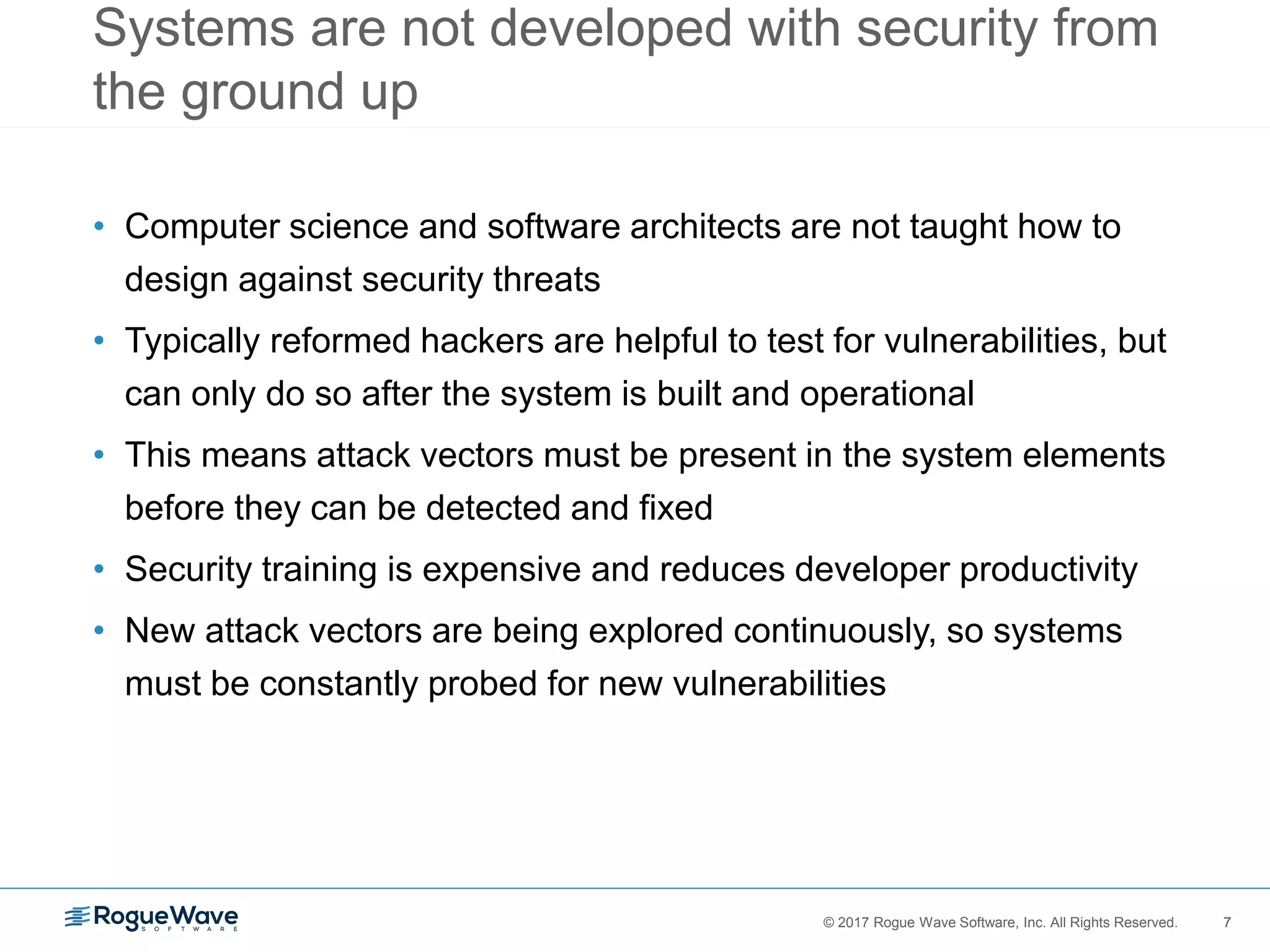 Systems are not developed with security from the ground up

• Computer science and software architects are not taught how to design against security threats

• Typically reformed hackers are helpful to test for vulnerabilities, but can only do so after the system is built and operational

• This means attack vectors must be present in the system elements before they can be detected and fixed

• Security training is expensive and reduces developer productivity

• New attack vectors are being explored continuously, so systems must be constantly probed for new vulnerabilities

RogueWave SOFTWARE

© 2017 Rogue Wave Software, Inc. All Rights Reserved.

7